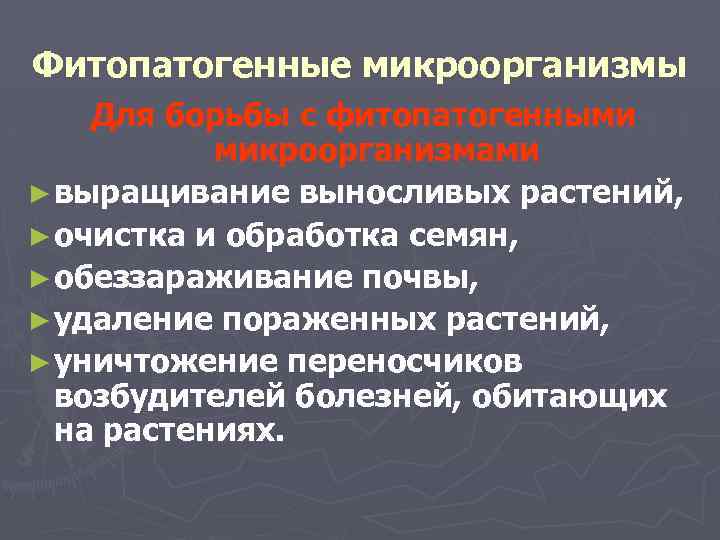 Фитопатогенные микроорганизмы

Для борьбы с фитопатогенными микроорганизмами

► выращивание выносливых растений,
► очистка и обработка семян,
► обеззараживание почвы,
► удаление пораженных растений,
► уничтожение переносчиков возбудителей болезней, обитающих на растениях.